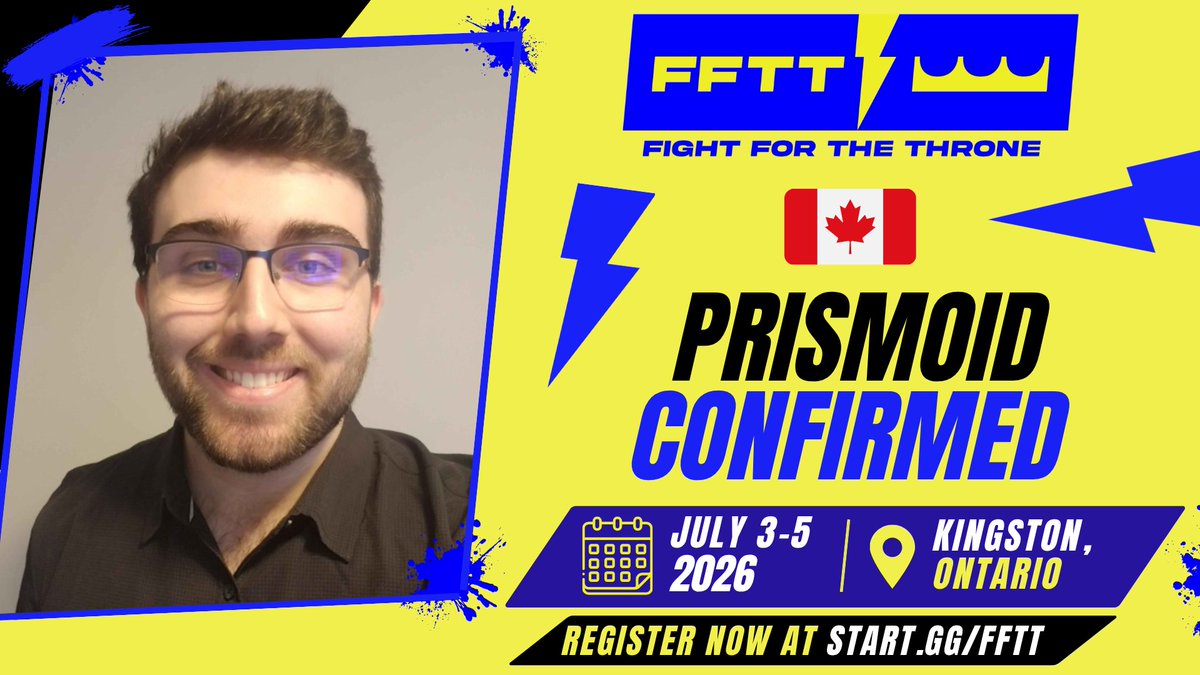 FFTT
FIGHT FOR THE THRONE

PRISMOID
CONFIRMED

JULY 3-5
2026

KINGSTON,
ONTARIO

REGISTER NOW AT START.GG/FFTT